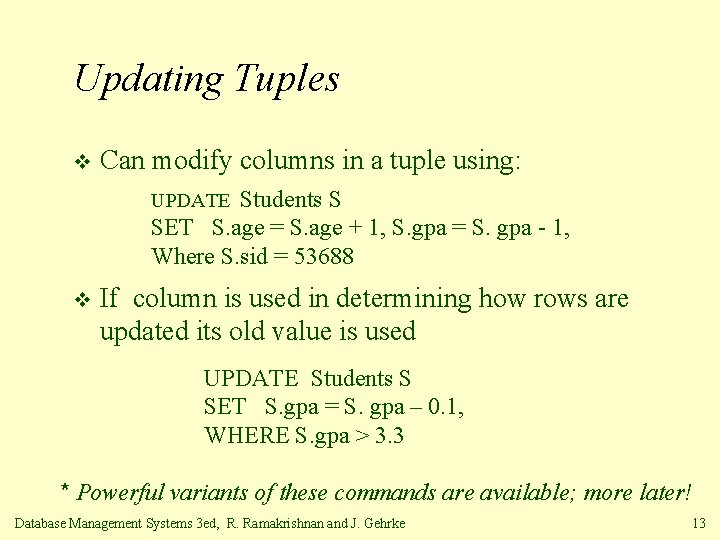 Updating Tuples

❖ Can modify columns in a tuple using:

UPDATE Students S
SET S.age = S.age + 1, S.gpa = S. gpa - 1,
Where S.sid = 53688

❖ If column is used in determining how rows are updated its old value is used

UPDATE Students S
SET S.gpa = S. gpa – 0.1,
WHERE S.gpa > 3.3

* Powerful variants of these commands are available; more later!

Database Management Systems 3ed, R. Ramakrishnan and J. Gehrke 13